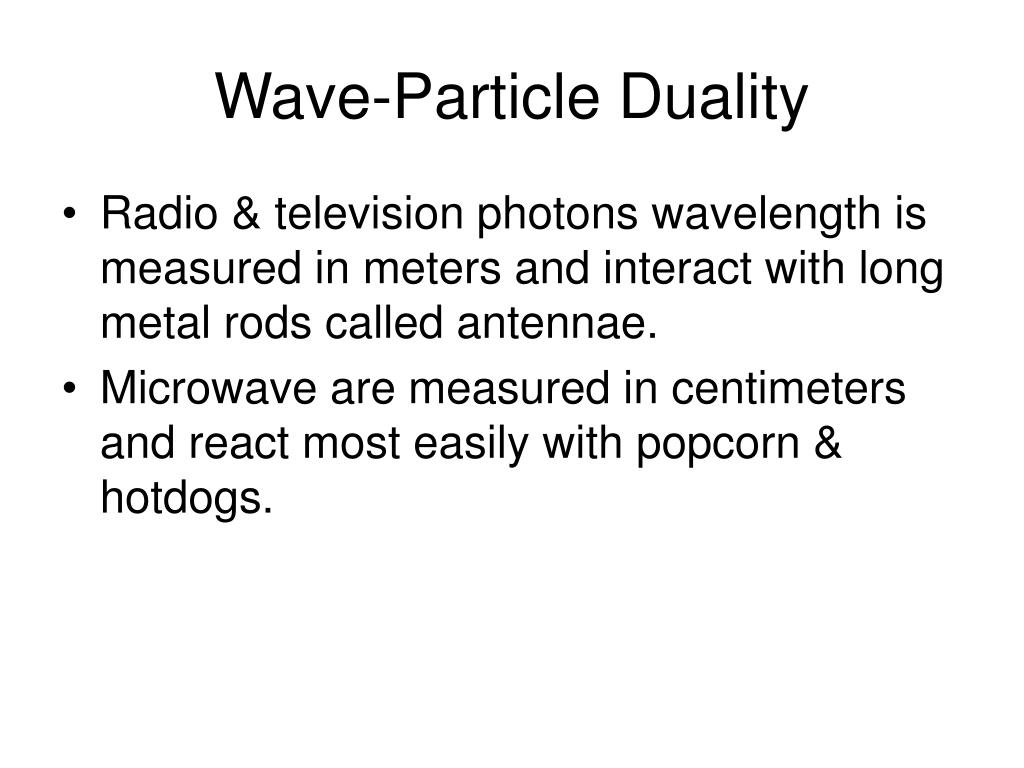 Wave-Particle Duality

• Radio & television photons wavelength is measured in meters and interact with long metal rods called antennae.
• Microwave are measured in centimeters and react most easily with popcorn & hotdogs.